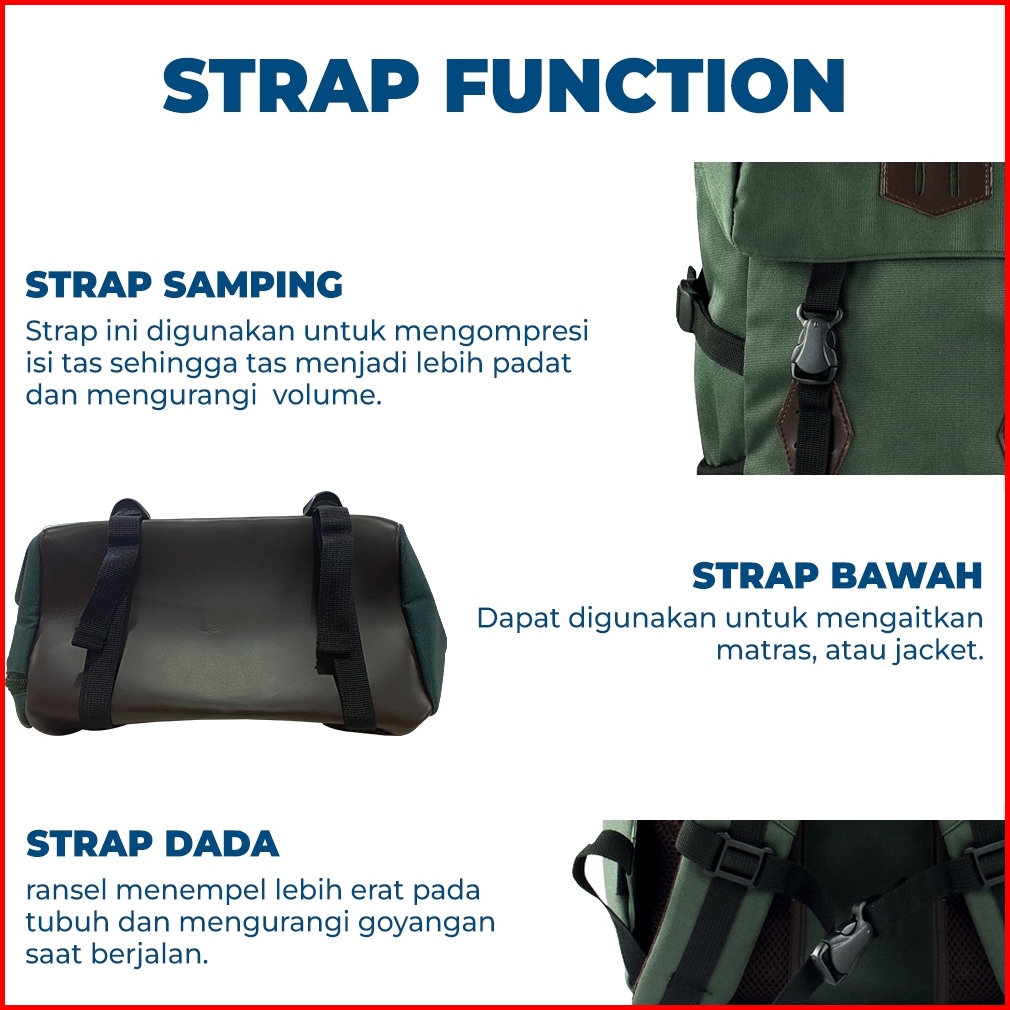 STRAP FUNCTION

STRAP SAMPING

Strap ini digunakan untuk mengompresi isi tas sehingga tas menjadi lebih padat dan mengurangi  volume.

STRAP BAWAH

Dapat digunakan untuk mengaitkan matras, atau jacket.

STRAP DADA

ransel menempel lebih erat pada tubuh dan mengurangi goyangan saat berjalan.